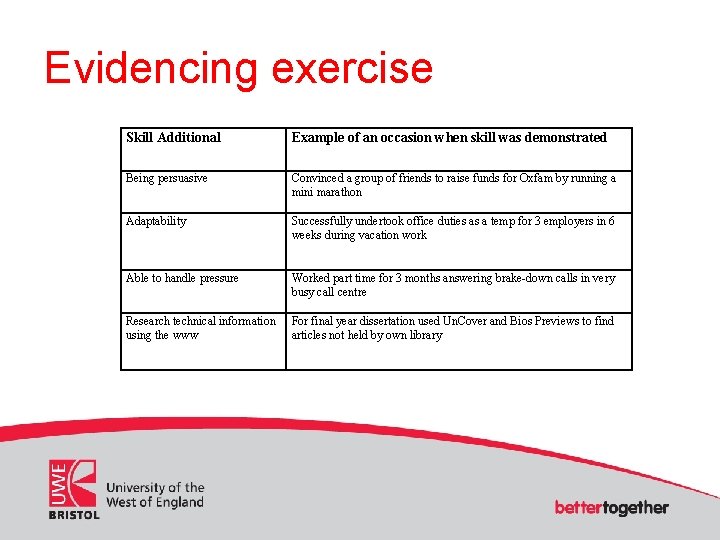 Evidencing exercise

| Skill Additional | Example of an occasion when skill was demonstrated |
|---|---|
| Being persuasive | Convinced a group of friends to raise funds for Oxfam by running a mini marathon |
| Adaptability | Successfully undertook office duties as a temp for 3 employers in 6 weeks during vacation work |
| Able to handle pressure | Worked part time for 3 months answering brake-down calls in very busy call centre |
| Research technical information using the www | For final year dissertation used UnCover and Bios Previews to find articles not held by own library |

UWE BRISTOL
University of the West of England

bettertogether